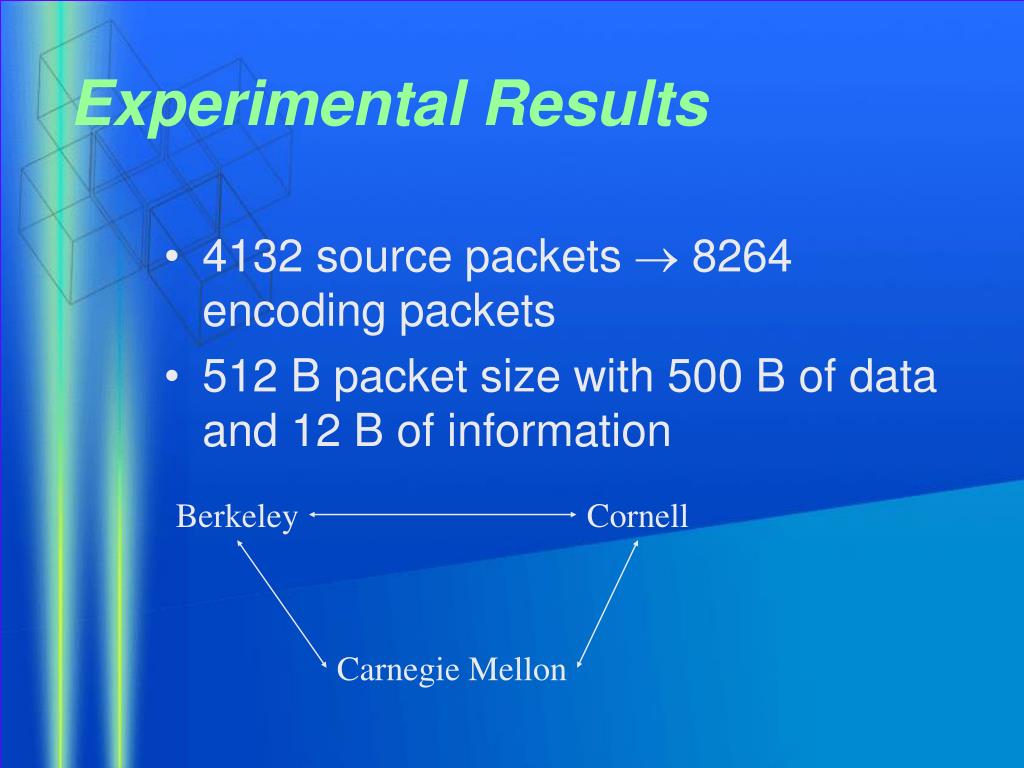 Experimental Results

• 4132 source packets $\rightarrow$ 8264 encoding packets
• 512 B packet size with 500 B of data and 12 B of information

Berkeley

Cornell

Carnegie Mellon